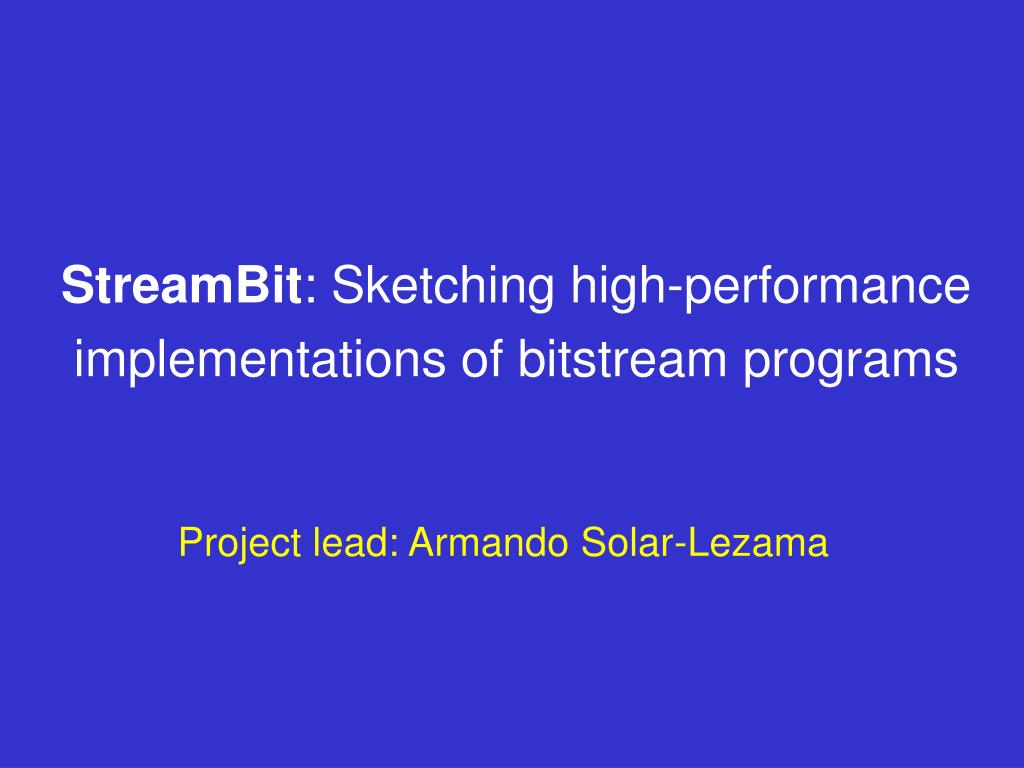 StreamBit: Sketching high-performance implementations of bitstream programs

Project lead: Armando Solar-Lezama